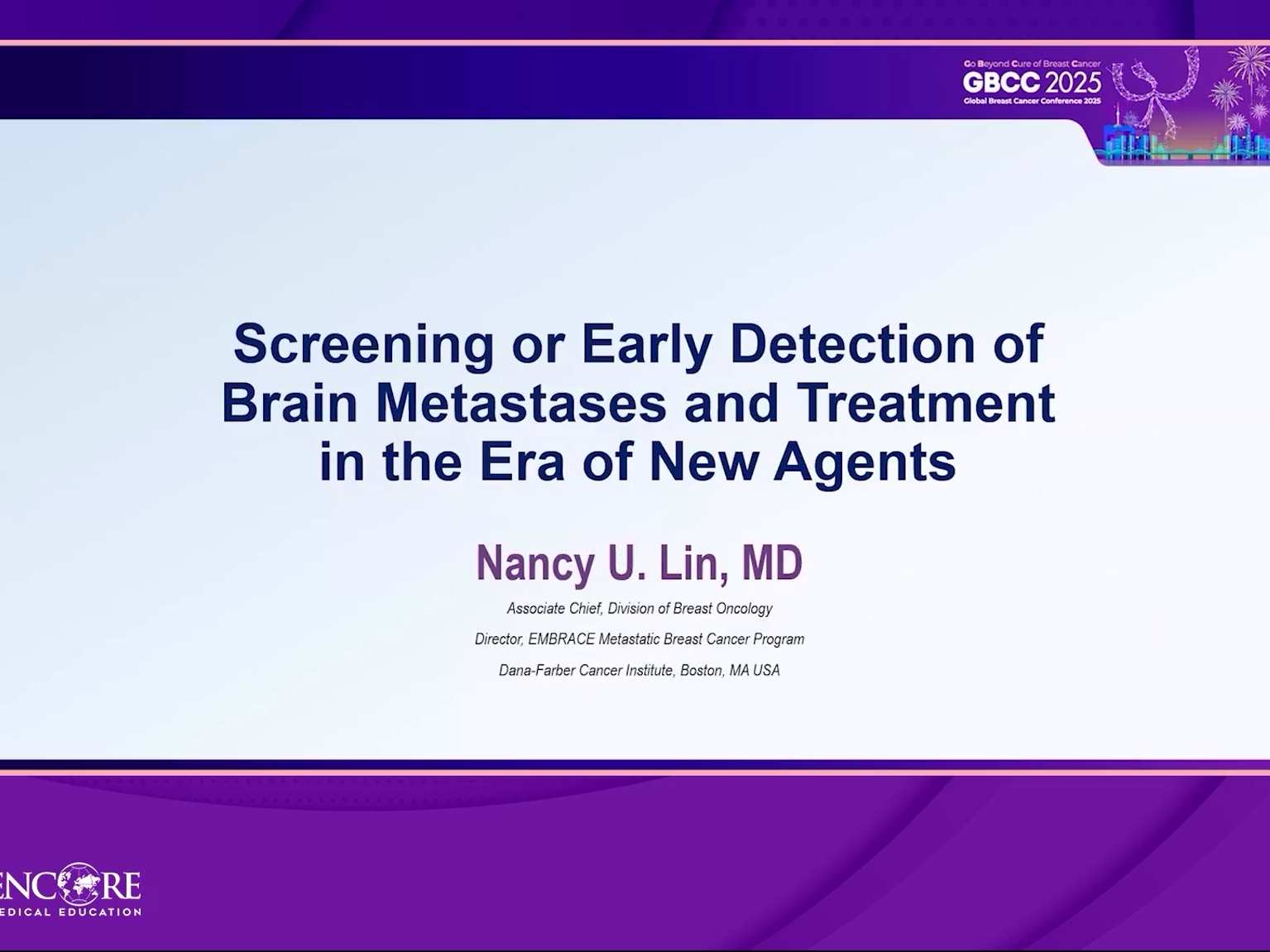 Go Beyond Cure of Breast Cancer
GBCC 2025
Global Breast Cancer Conference 2025

Screening or Early Detection of Brain Metastases and Treatment in the Era of New Agents

Nancy U. Lin, MD

Associate Chief, Division of Breast Oncology

Director, EMBRACE Metastatic Breast Cancer Program

Dana-Farber Cancer Institute, Boston, MA USA

ENCORE
EDICAL EDUCATION